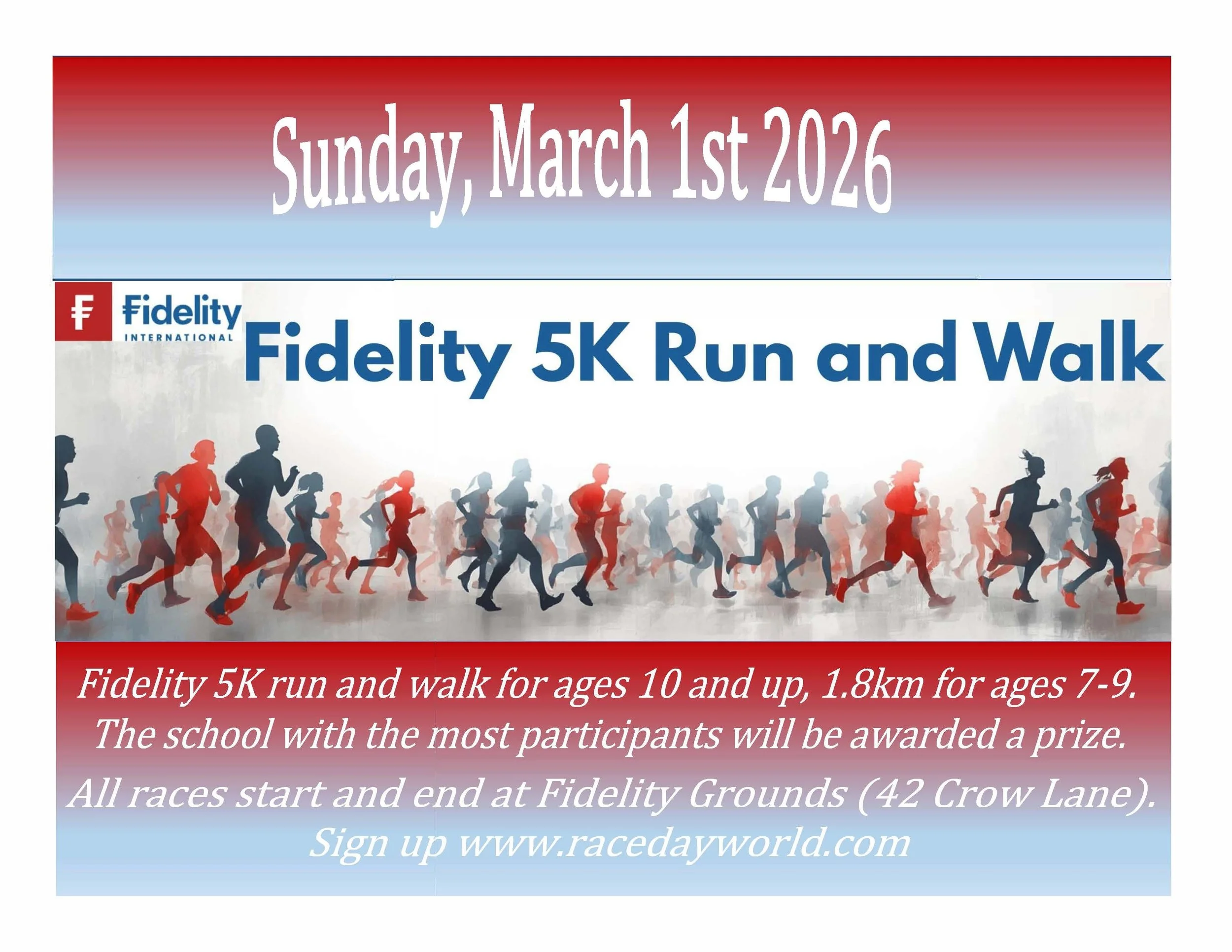 Sunday, March 1st 2026

Fidelity INTERNATIONAL

Fidelity 5K Run and Walk

Fidelity 5K run and walk for ages 10 and up, 1.8km for ages 7-9. The school with the most participants will be awarded a prize.

All races start and end at Fidelity Grounds (42 Crow Lane).

Sign up www.racedayworld.com